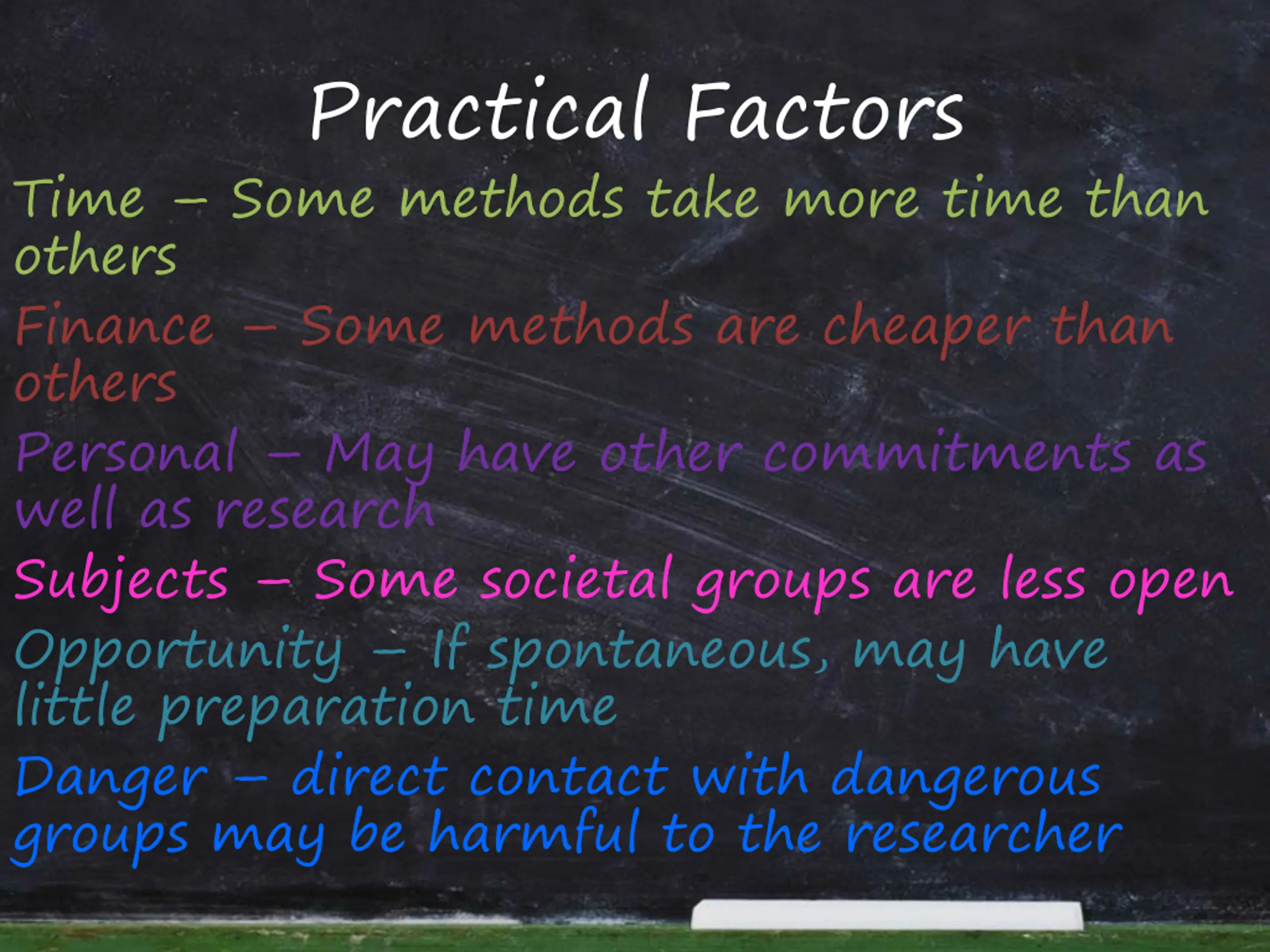 Practical Factors

Time – Some methods take more time than others

Finance – Some methods are cheaper than others

Personal – May have other commitments as well as research

Subjects – Some societal groups are less open

Opportunity – If spontaneous, may have little preparation time

Danger – direct contact with dangerous groups may be harmful to the researcher